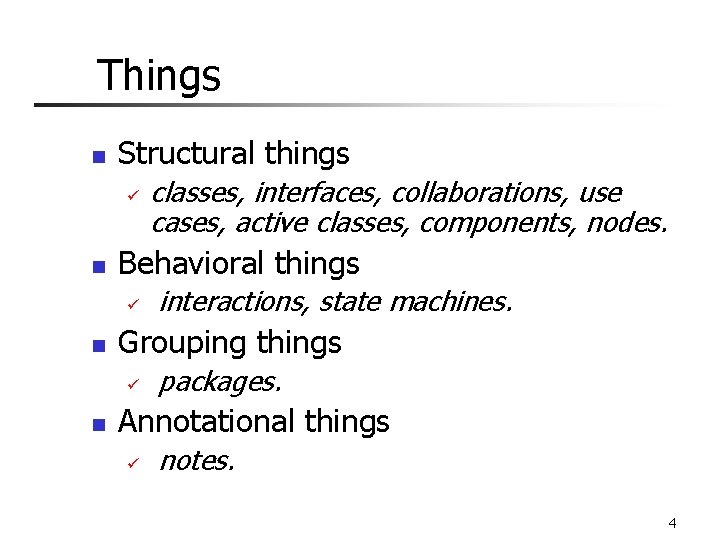 Things

Structural things

classes, interfaces, collaborations, use cases, active classes, components, nodes.

Behavioral things

interactions, state machines.

Grouping things

packages.

Annotational things

notes.

4